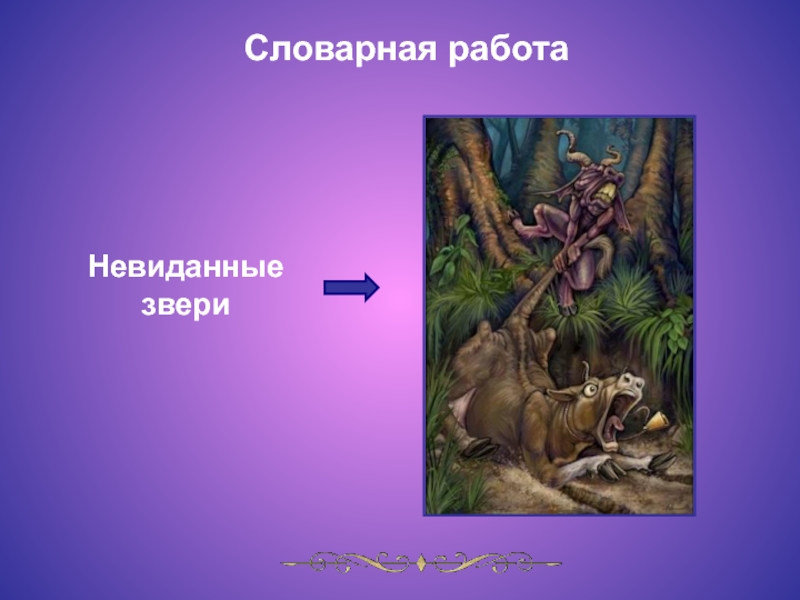 Словарная работа

Невиданные звери